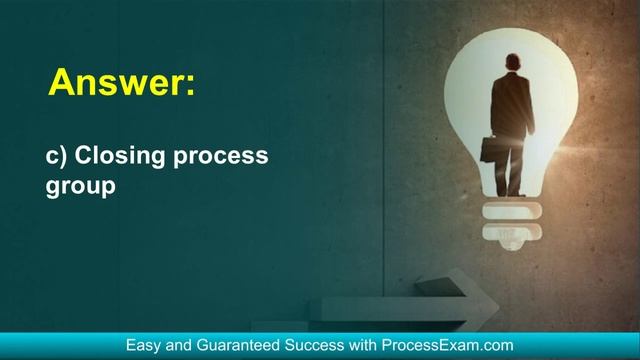 Answer:

c) Closing process group

Easy and Guaranteed Success with ProcessExam.com